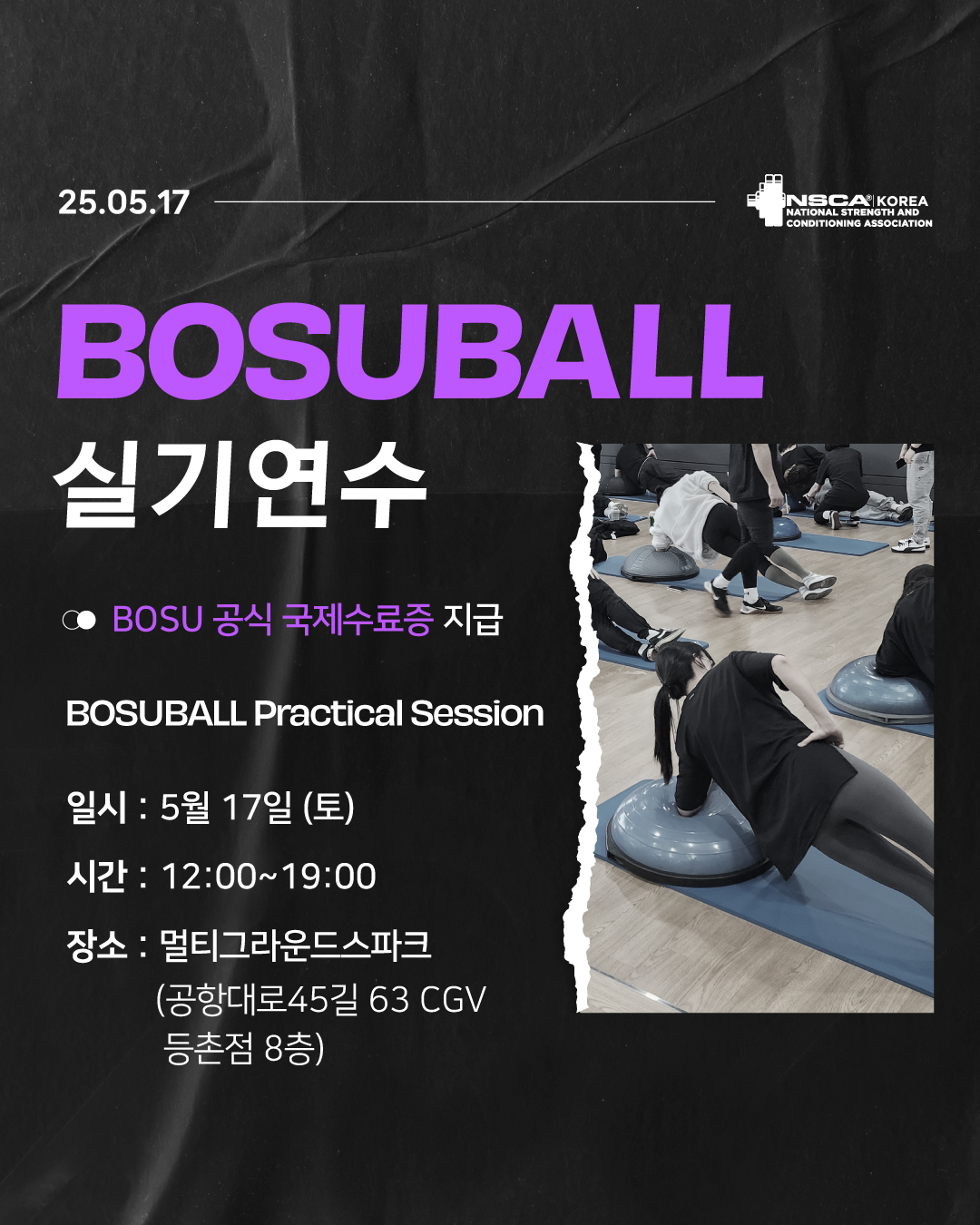 25.05.17

NSCA® KOREA
NATIONAL STRENGTH AND CONDITIONING ASSOCIATION

BOSUBALL
실기연수

BOSU 공식 국제수료증 지급

BOSUBALL Practical Session

일시 : 5월 17일 (토)

시간 : 12:00~19:00

장소 : 멀티그라운드스파크
(공항대로45길 63 CGV 등촌점 8층)